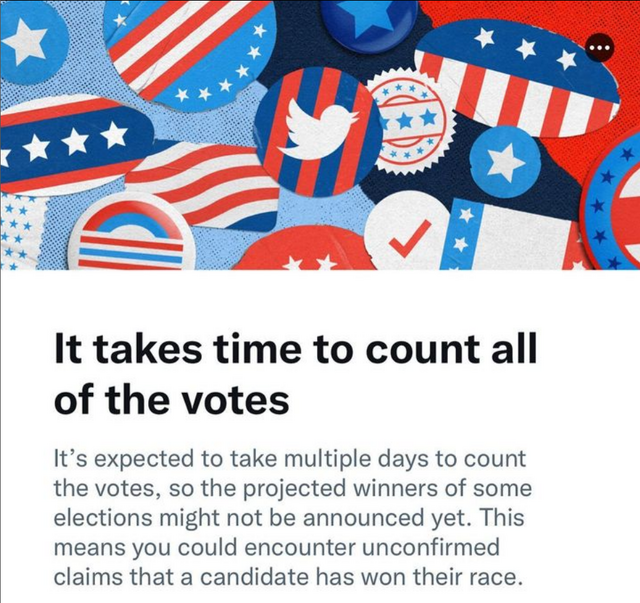 It takes time to count all of the votes

It’s expected to take multiple days to count the votes, so the projected winners of some elections might not be announced yet. This means you could encounter unconfirmed claims that a candidate has won their race.